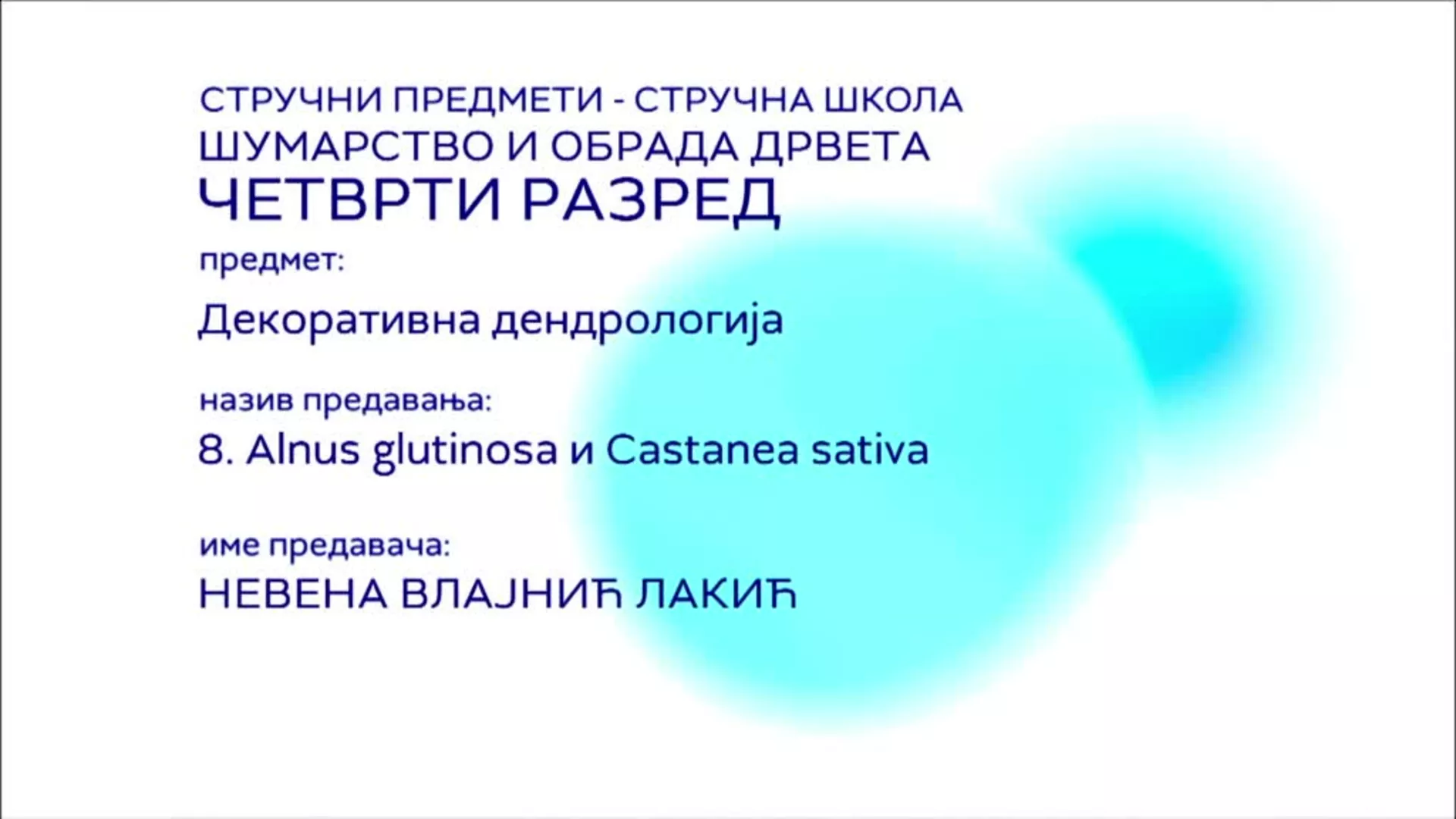 СТРУЧНИ ПРЕДМЕТИ - СТРУЧНА ШКОЛА
ШУМАРСТВО И ОБРАДА ДРВЕТА
ЧЕТВРТИ РАЗРЕД

предмет:

Декоративна дендрологија

назив предавања:

8. Alnus glutinosa и Castanea sativa

име предавача:

НЕВЕНА ВЛАЈНИЋ ЛАКИЋ